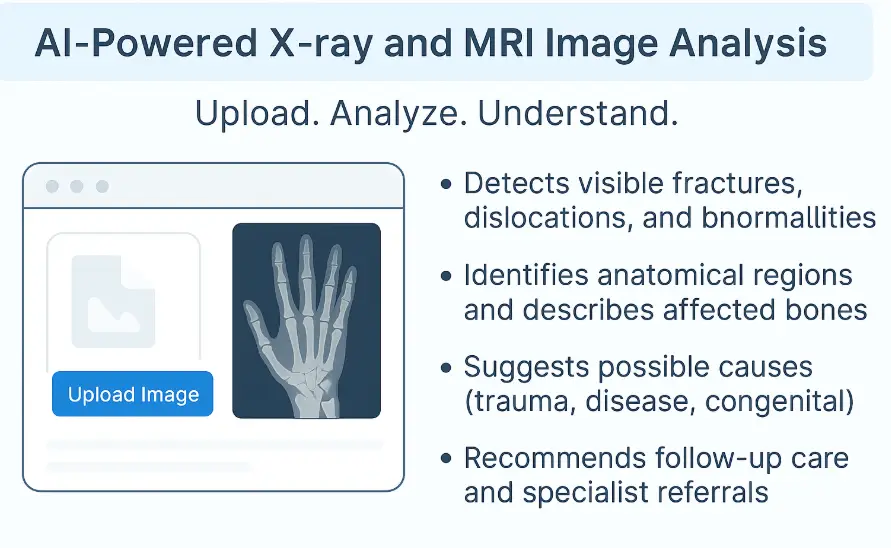 AI-Powered X-ray and MRI Image Analysis

Upload. Analyze. Understand.

Upload Image

• Detects visible fractures, dislocations, and bnormallities

• Identifies anatomical regions and describes affected bones

• Suggests possible causes (trauma, disease, congenital)

• Recommends follow-up care and specialist referrals